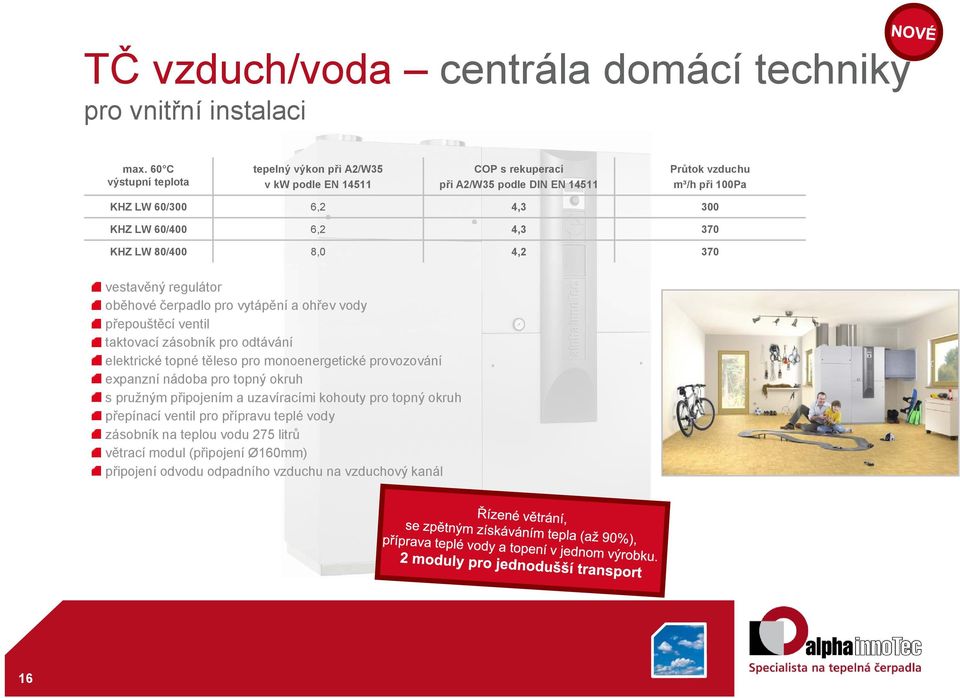 NOVÉ

TČ vzduch/voda – centrála domácí techniky
pro vnitřní instalaci

| max. 60°C výstupní teplota | tepelný výkon při A2/W35 v kW podle EN 14511 | COP s rekuperací při A2/W35 podle DIN EN 14511 | Průtok vzduchu m³/h při 100Pa |
|---|---|---|---|
| KHZ LW 60/300 | 6,2 | 4,3 | 300 |
| KHZ LW 60/400 | 6,2 | 4,3 | 370 |
| KHZ LW 80/400 | 8,0 | 4,2 | 370 |

vestavěný regulátor
oběhové čerpadlo pro vytápění a ohřev vody
přepouštěcí ventil
taktovací zásobník pro odtávání
elektrické topné těleso pro monoenergetické provozování
expanzní nádoba pro topný okruh
s pružným připojením a uzavíracími kohouty pro topný okruh
přepínací ventil pro přípravu teplé vody
zásobník na teplou vodu 275 litrů
větrací modul (připojení Ø160mm)
připojení odvodu odpadního vzduchu na vzduchový kanál

Řízené větrání, se zpětným získáváním tepla (až 90%), příprava teplé vody a topení v jednom výrobku.
2 moduly pro jednodušší transport

16

alphainnoTec
Specialista na tepelná čerpadla